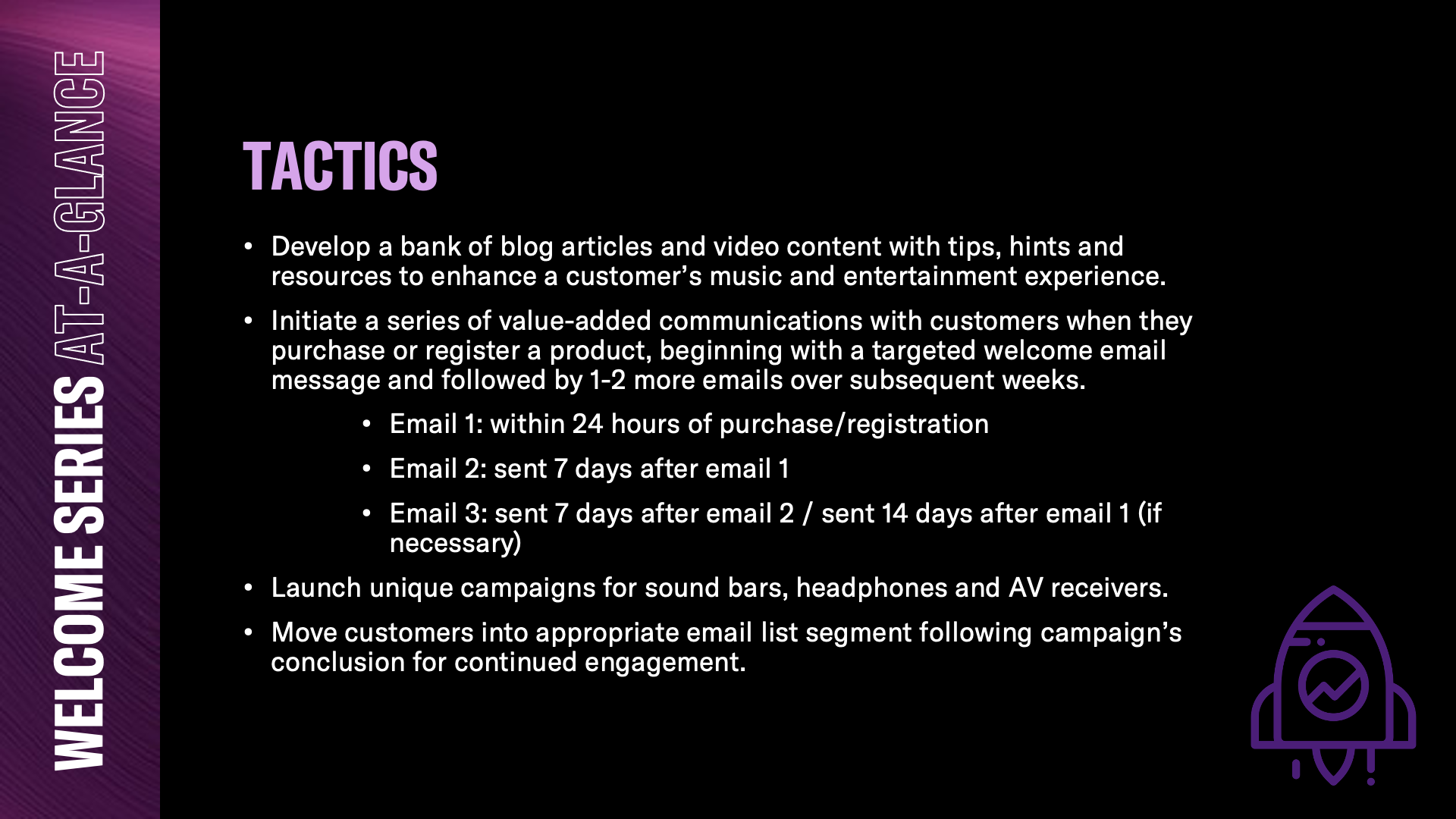 WELCOME SERIES AT-A-GLANCE

TACTICS

• Develop a bank of blog articles and video content with tips, hints and resources to enhance a customer's music and entertainment experience.

• Initiate a series of value-added communications with customers when they purchase or register a product, beginning with a targeted welcome email message and followed by 1-2 more emails over subsequent weeks.

• Email 1: within 24 hours of purchase/registration

• Email 2: sent 7 days after email 1

• Email 3: sent 7 days after email 2 / sent 14 days after email 1 (if necessary)

• Launch unique campaigns for sound bars, headphones and AV receivers.

• Move customers into appropriate email list segment following campaign's conclusion for continued engagement.